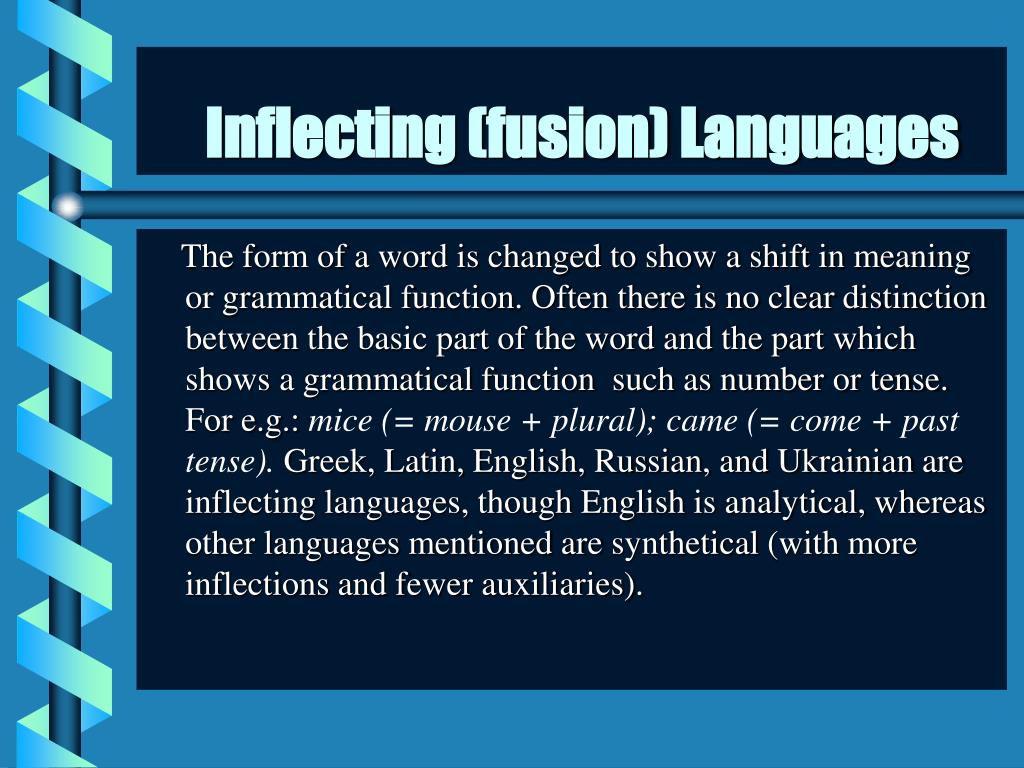 Inflecting (fusion) Languages

The form of a word is changed to show a shift in meaning or grammatical function. Often there is no clear distinction between the basic part of the word and the part which shows a grammatical function such as number or tense. For e.g.: mice (= mouse + plural); came (= come + past tense). Greek, Latin, English, Russian, and Ukrainian are inflecting languages, though English is analytical, whereas other languages mentioned are synthetical (with more inflections and fewer auxiliaries).